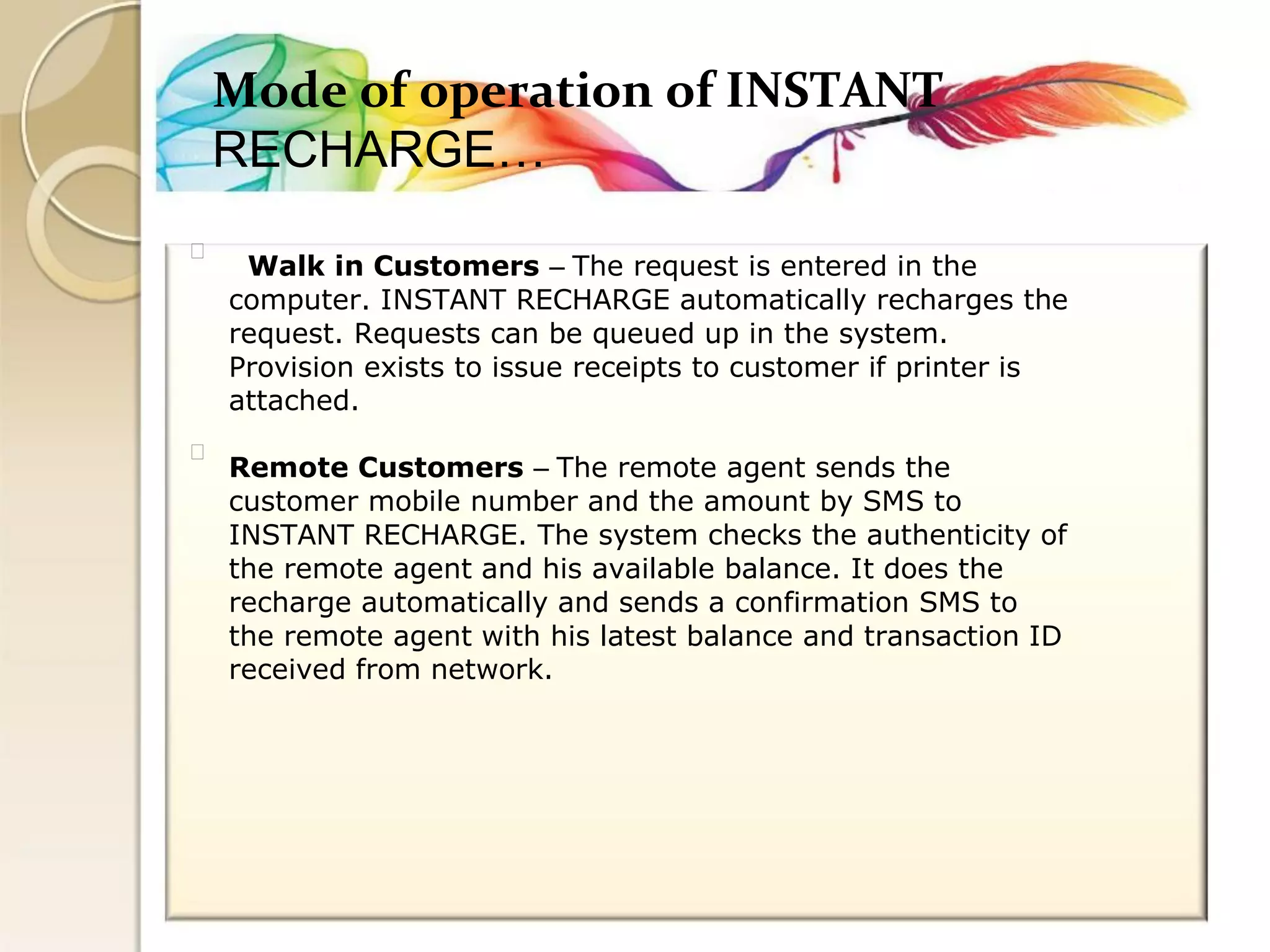 Mode of operation of INSTANT RECHARGE…

Walk in Customers – The request is entered in the computer. INSTANT RECHARGE automatically recharges the request. Requests can be queued up in the system. Provision exists to issue receipts to customer if printer is attached.

Remote Customers – The remote agent sends the customer mobile number and the amount by SMS to INSTANT RECHARGE. The system checks the authenticity of the remote agent and his available balance. It does the recharge automatically and sends a confirmation SMS to the remote agent with his latest balance and transaction ID received from network.